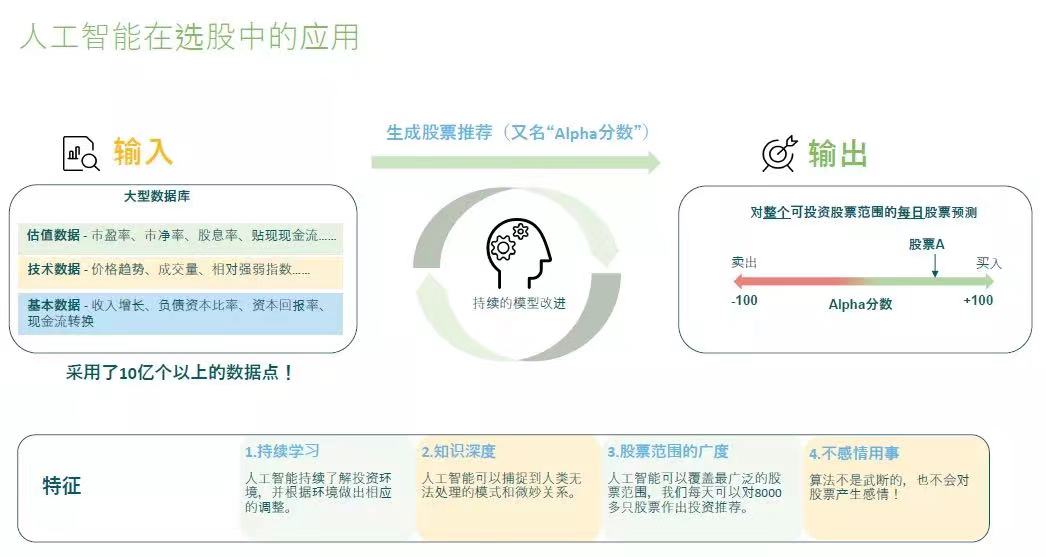 人工智能在选股中的应用

输入

大型数据库

估值数据 - 市盈率、市净率、股息率、贴现现金流……

技术数据 - 价格趋势、成交量、相对强弱指数……

基本数据 - 收入增长、负债资本比率、资本回报率、现金流转换

采用了10亿个以上的数据点！

生成股票推荐（又名“Alpha分数”）

持续的模型改进

输出

对整个可投资股票范围的每日股票预测

股票A

卖出

买入

-100

Alpha分数

+100

特征

1.持续学习

人工智能持续了解投资环境，并根据环境做出相应的调整。

2.知识深度

人工智能可以捕捉到人类无法处理的模式和微妙关系。

3.股票范围的广度

人工智能可以覆盖最广泛的股票范围，我们每天可以对8000多只股票作出投资推荐。

4.不感情用事

算法不是武断的，也不会对股票产生感情！